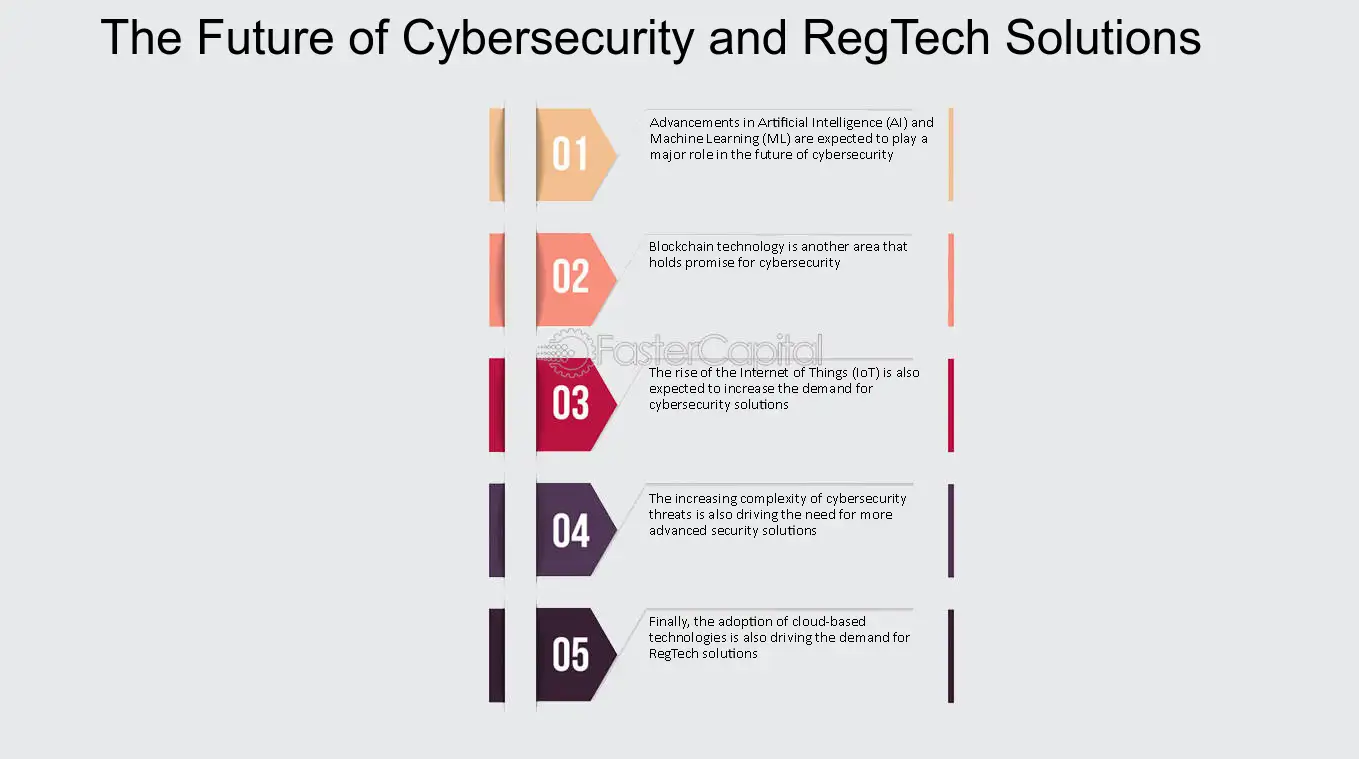 The Future of Cybersecurity and RegTech Solutions

01

Advancements in Artificial Intelligence (AI) and Machine Learning (ML) are expected to play a major role in the future of cybersecurity

02

Blockchain technology is another area that holds promise for cybersecurity

FasterCapital

03

The rise of the Internet of Things (IoT) is also expected to increase the demand for cybersecurity solutions

04

The increasing complexity of cybersecurity threats is also driving the need for more advanced security solutions

05

Finally, the adoption of cloud-based technologies is also driving the demand for RegTech solutions